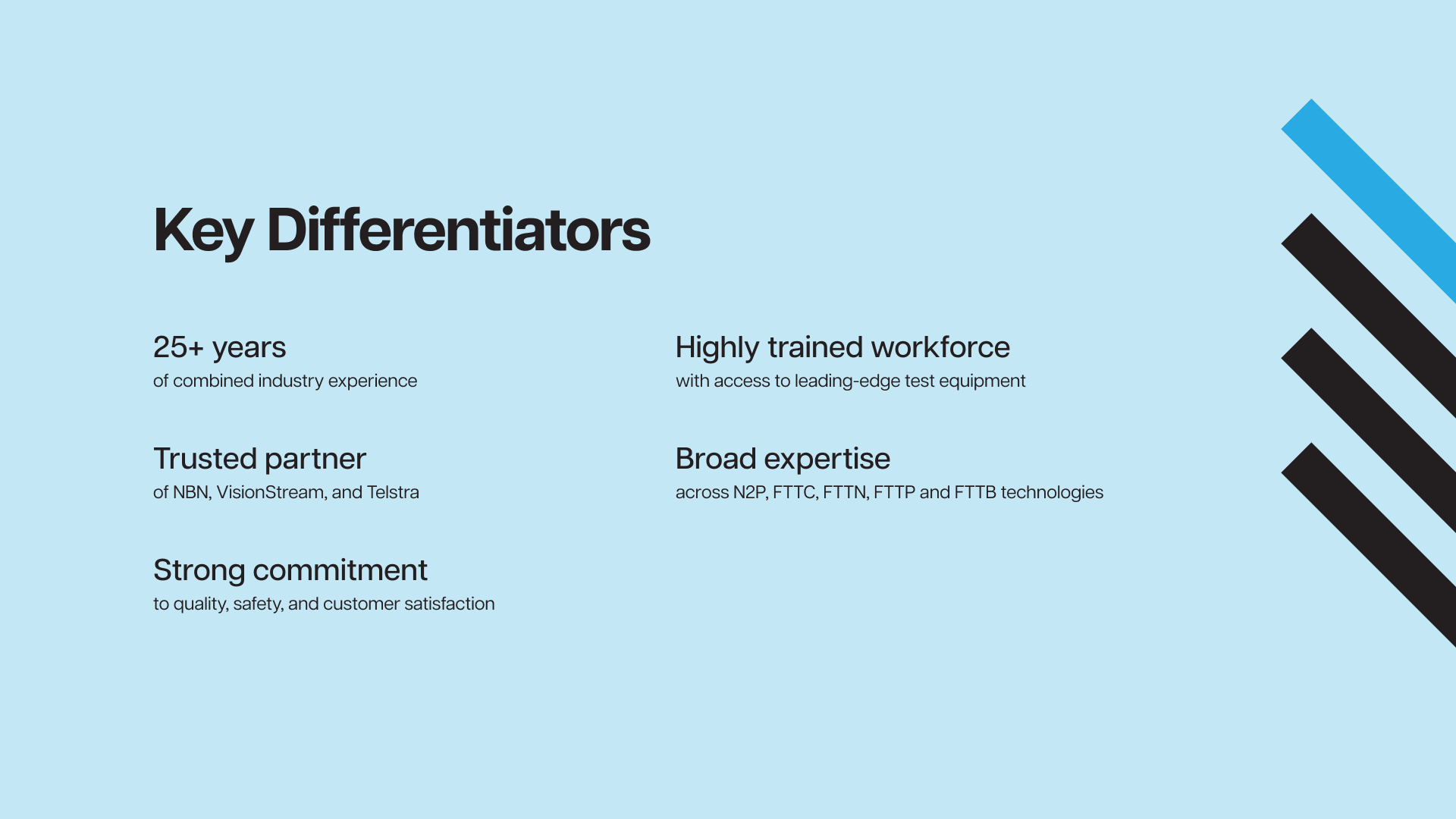 Key Differentiators

25+ years
of combined industry experience

Trusted partner
of NBN, VisionStream, and Telstra

Strong commitment
to quality, safety, and customer satisfaction

Highly trained workforce
with access to leading-edge test equipment

Broad expertise
across N2P, FTTC, FTTN, FTTP and FTTB technologies